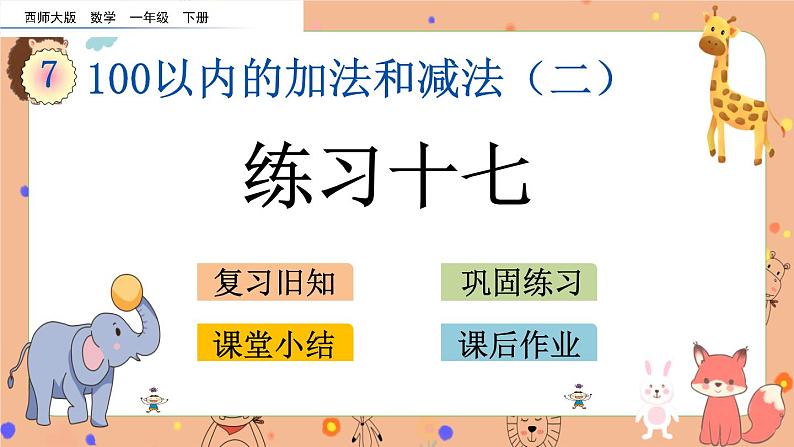 西师大版　数学　一年级　下册

7　100以内的加法和减法（二）

练习十七

复习旧知

巩固练习

课堂小结

课后作业